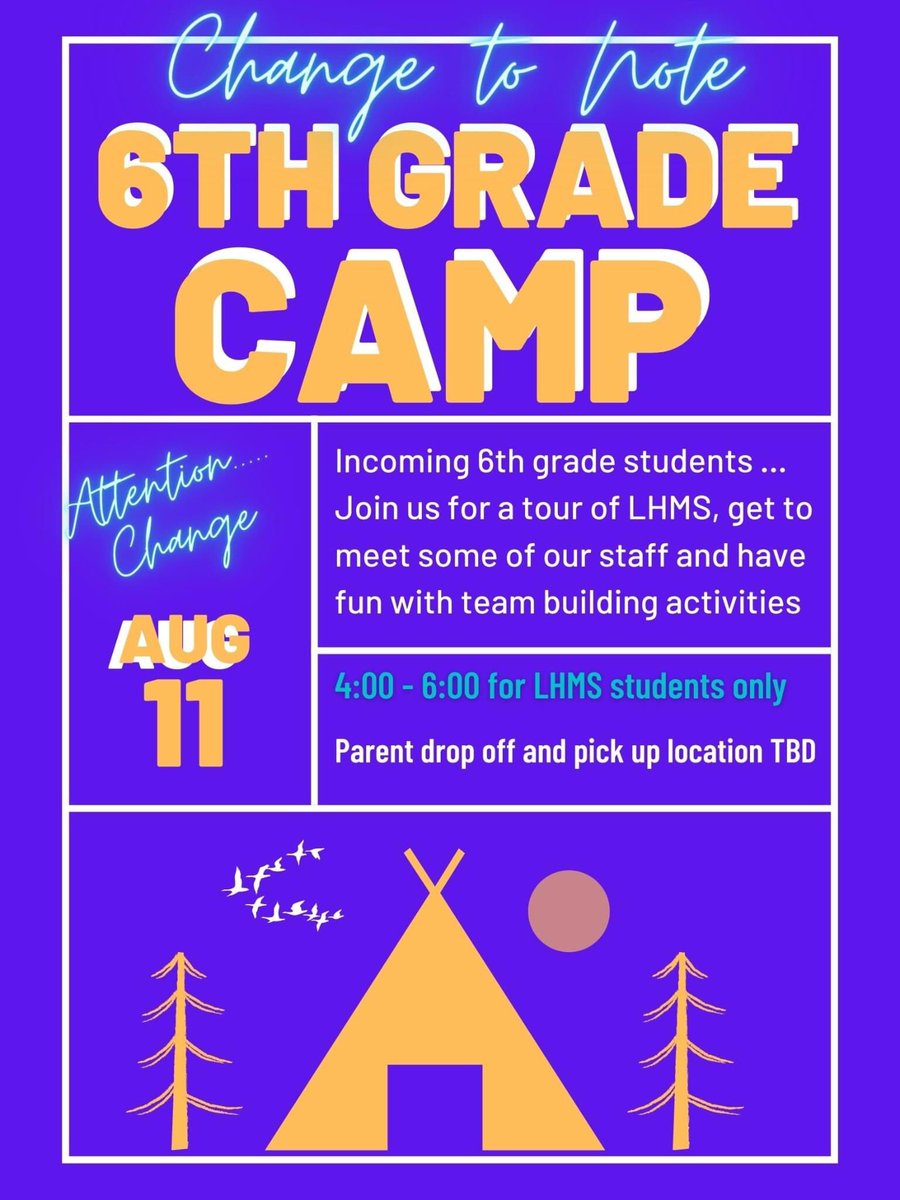 Change to Note
6TH GRADE
CAMP

Attention.....
Change

AUG
11

Incoming 6th grade students ... Join us for a tour of LHMS, get to meet some of our staff and have fun with team building activities

4:00 - 6:00 for LHMS students only

Parent drop off and pick up location TBD